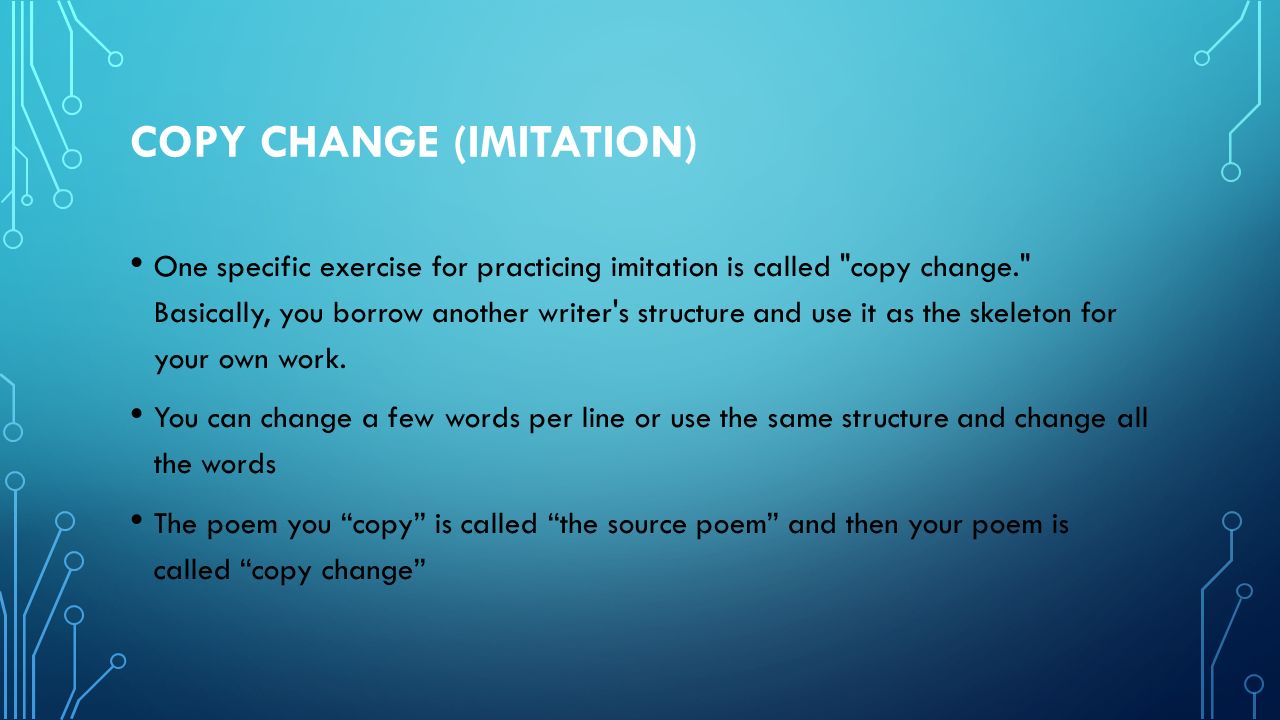 COPY CHANGE (IMITATION)

• One specific exercise for practicing imitation is called "copy change." Basically, you borrow another writer's structure and use it as the skeleton for your own work.

• You can change a few words per line or use the same structure and change all the words

• The poem you “copy” is called “the source poem” and then your poem is called “copy change”